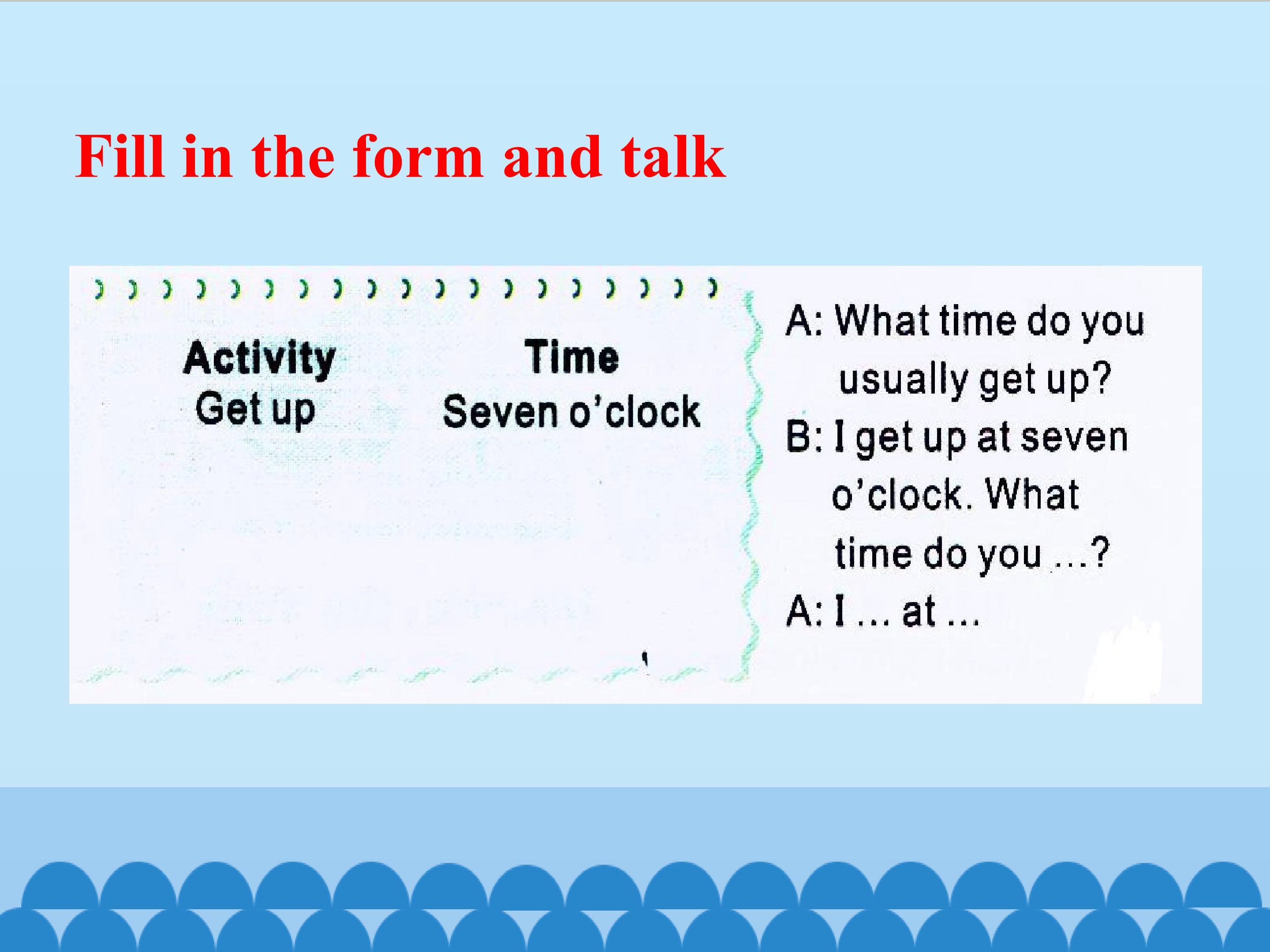 Fill in the form and talk

| Activity | Time |
|---|---|
| Get up | Seven o'clock |

A: What time do you usually get up?

B: I get up at seven o'clock. What time do you ...?

A: I ... at ...